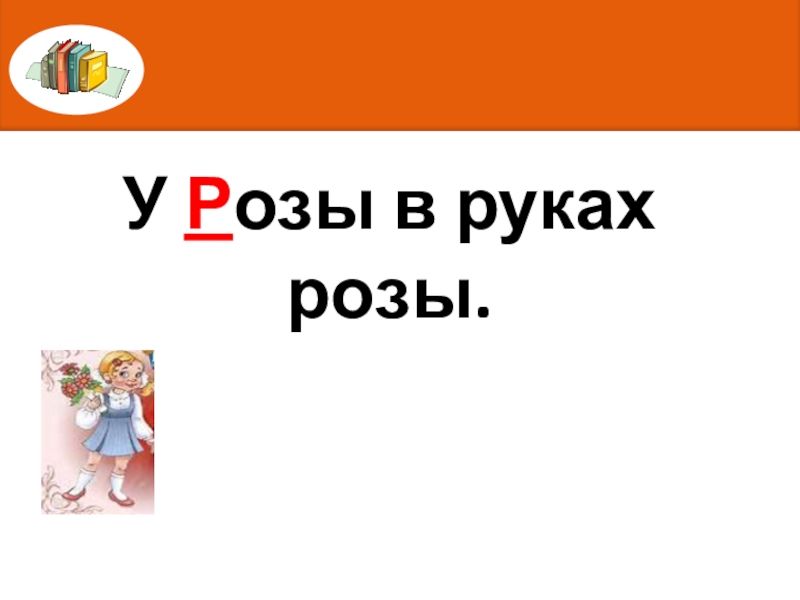 У Розы в руках розы.